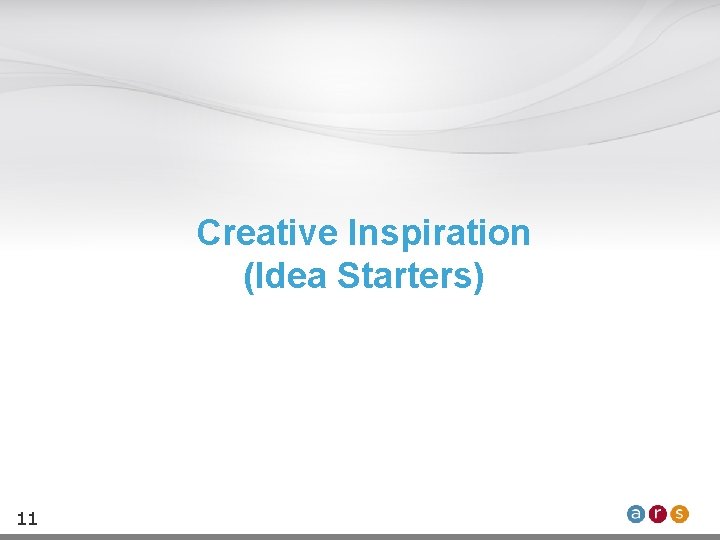 Creative Inspiration
(Idea Starters)

11

a r s